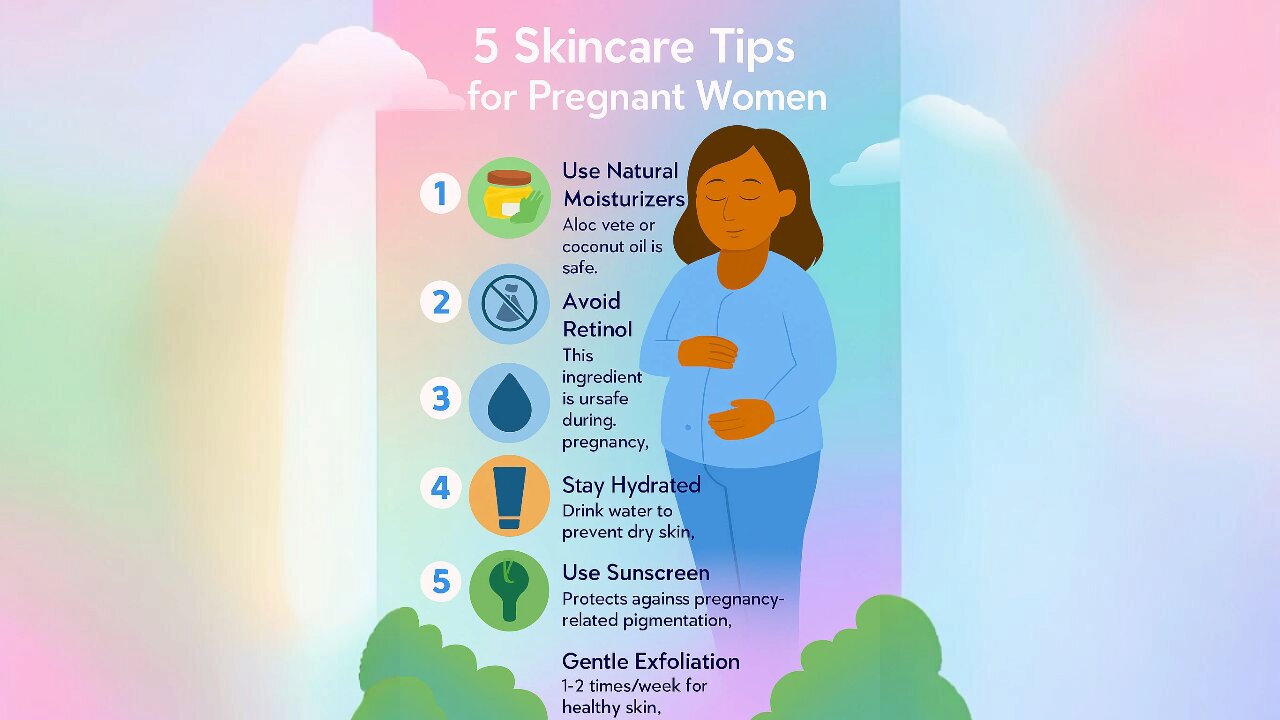 5 Skincare Tips for Pregnant Women

1 Use Natural Moisturizers
Aloc vete or coconut oil is safe.

2 Avoid Retinol
This ingredient is ursafe during. pregnancy,

3

4 Stay Hydrated
Drink water to prevent dry skin,

5 Use Sunscreen
Protects againss pregnancy-related pigmentation,

Gentle Exfoliation
1-2 times/week for healthy skin,